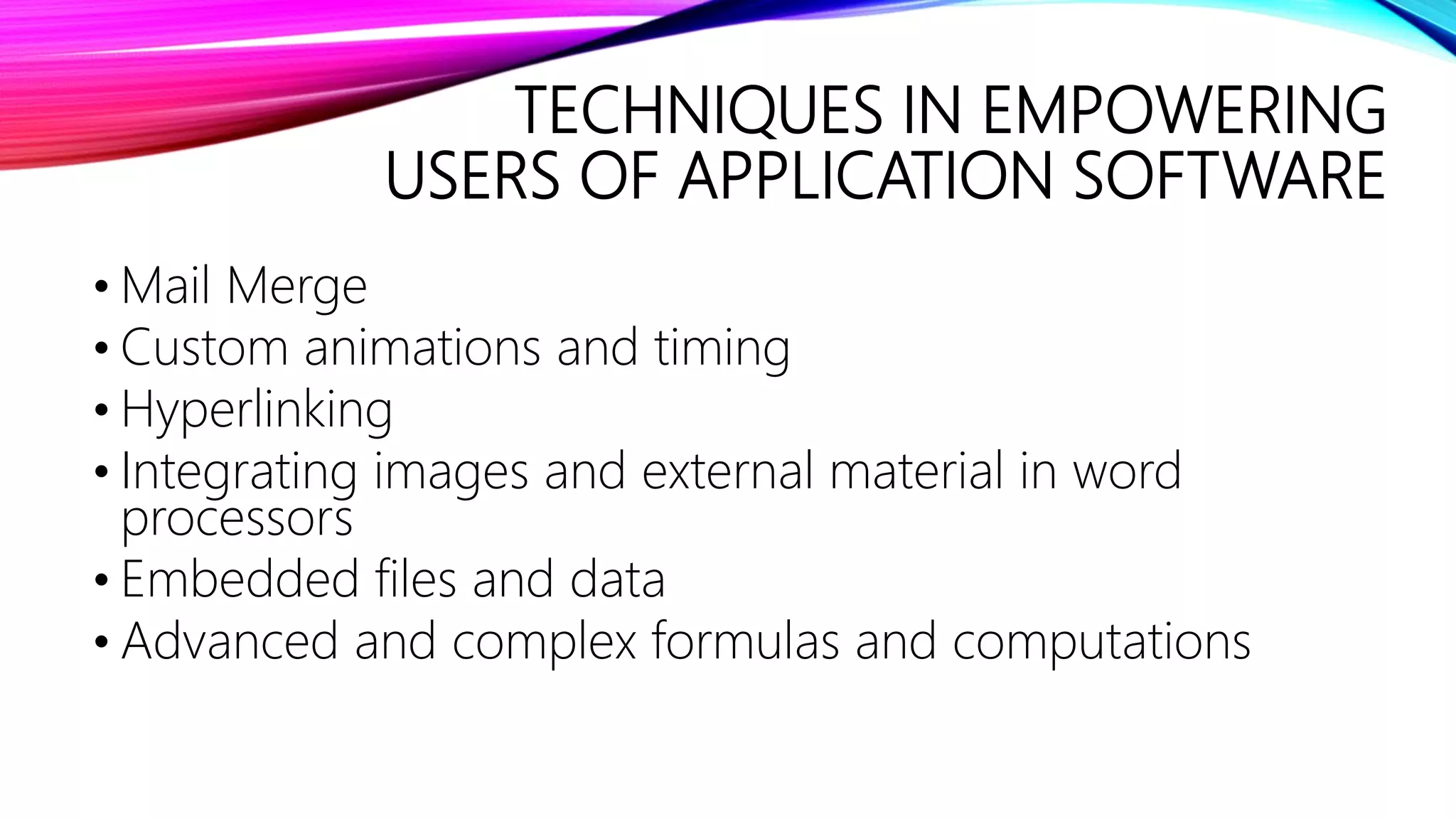 TECHNIQUES IN EMPOWERING USERS OF APPLICATION SOFTWARE

• Mail Merge
• Custom animations and timing
• Hyperlinking
• Integrating images and external material in word processors
• Embedded files and data
• Advanced and complex formulas and computations